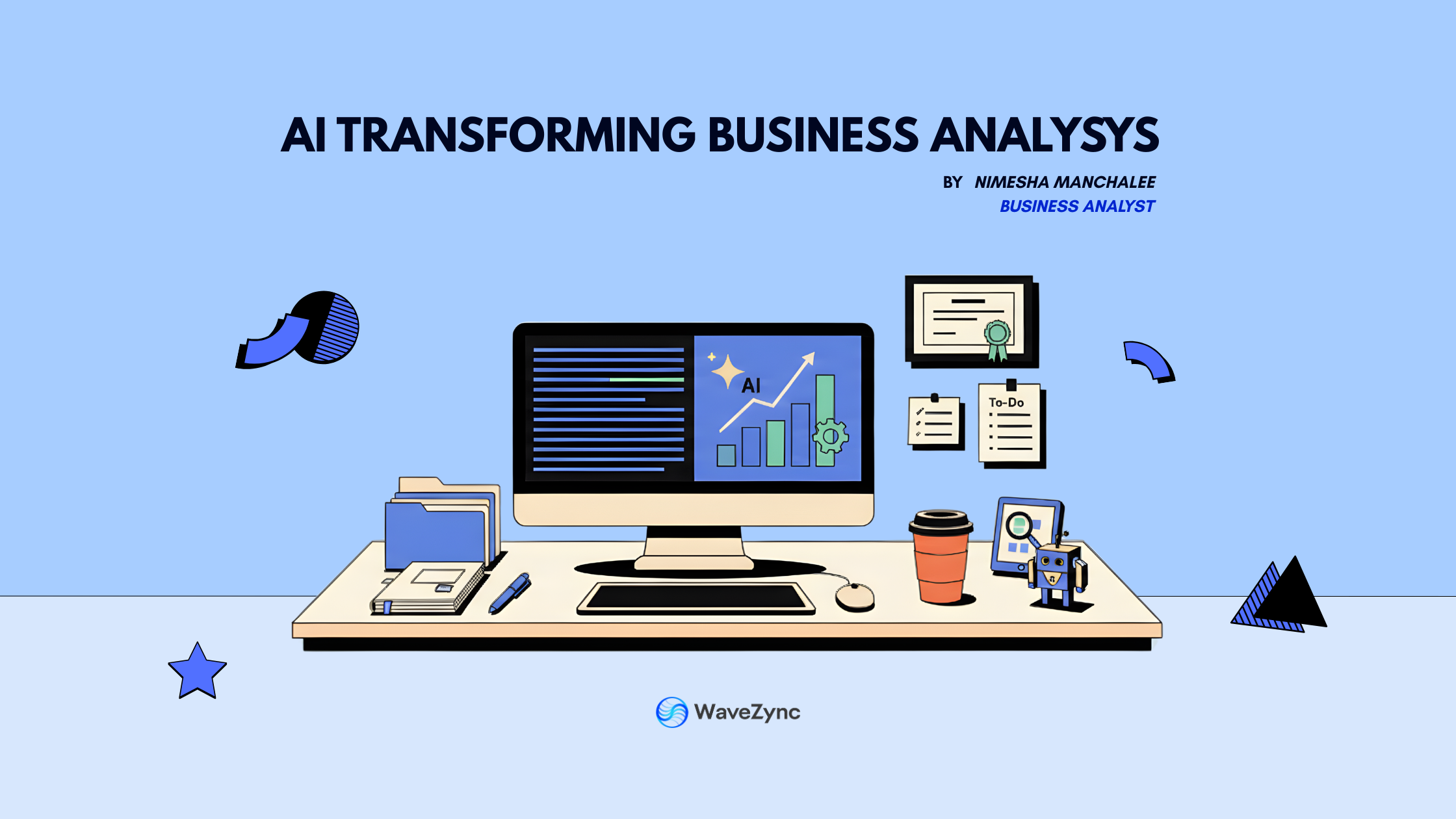 AI TRANSFORMING BUSINESS ANALYSYS

BY NIMESHA MANCHALEE
BUSINESS ANALYST

AI

To-Do

WaveZync